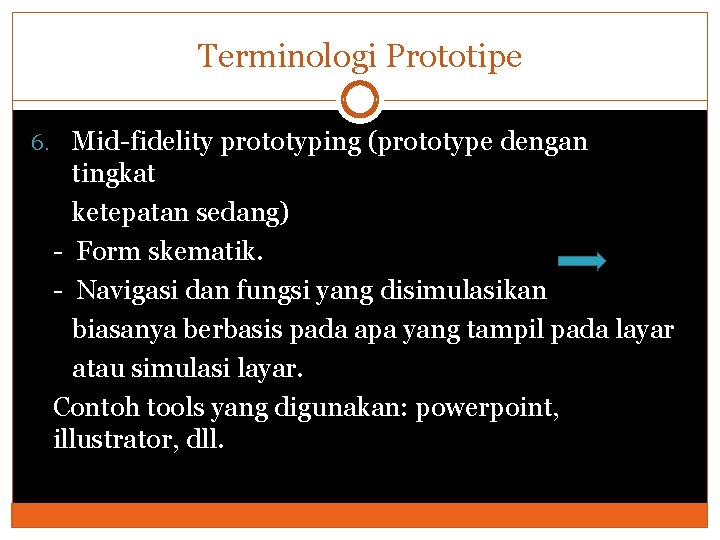 Terminologi Prototipe

6. Mid-fidelity prototyping (prototype dengan tingkat
ketepatan sedang)
- Form skematik.
- Navigasi dan fungsi yang disimulasikan biasanya berbasis pada apa yang tampil pada layar atau simulasi layar.
Contoh tools yang digunakan: powerpoint, illustrator, dll.